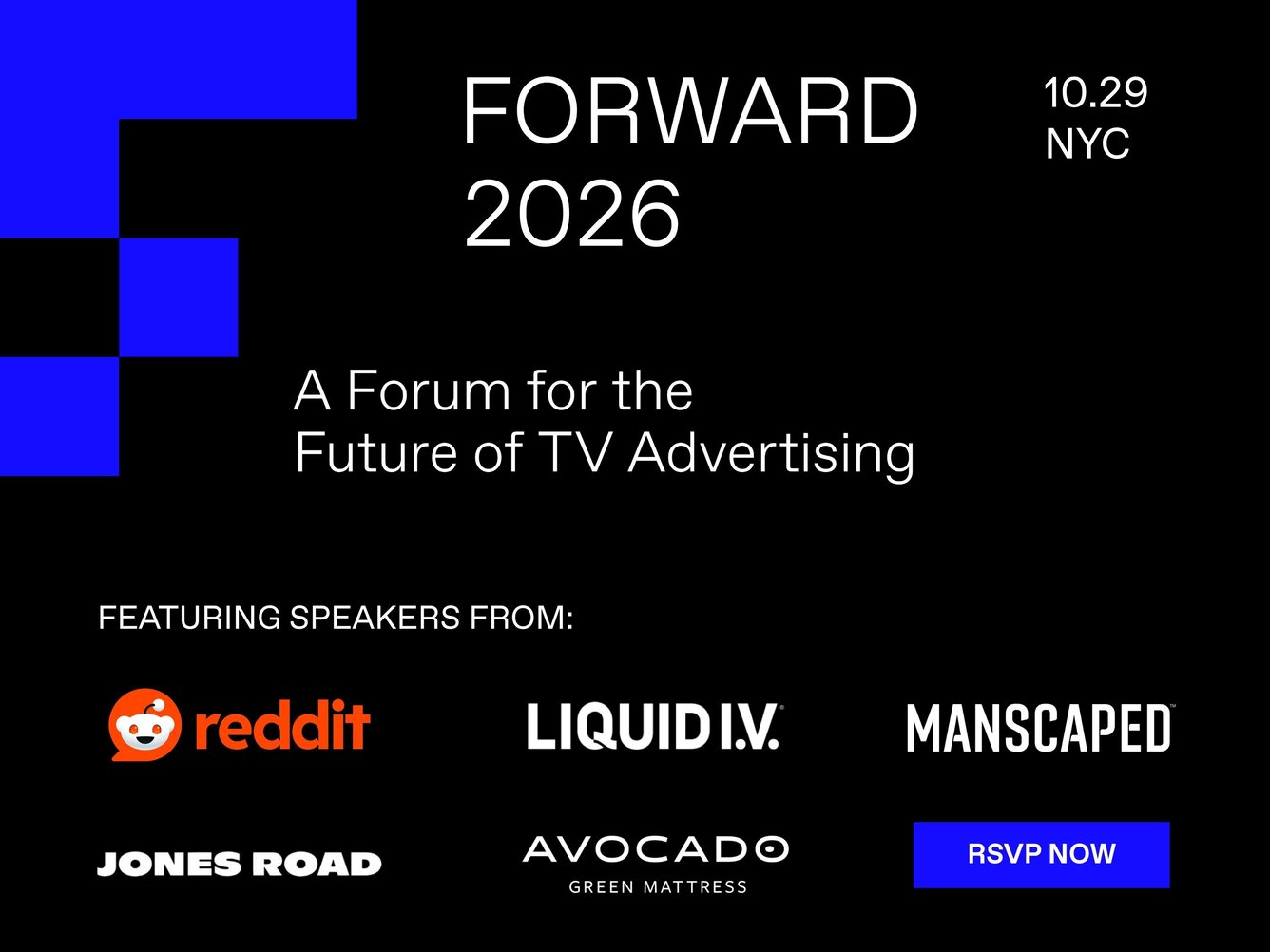 FORWARD 2026

10.29
NYC

A Forum for the
Future of TV Advertising

FEATURING SPEAKERS FROM:

reddit

LIQUID I.V.

MANSCAPED

JONES ROAD

AVOCADO
GREEN MATTRESS

RSVP NOW